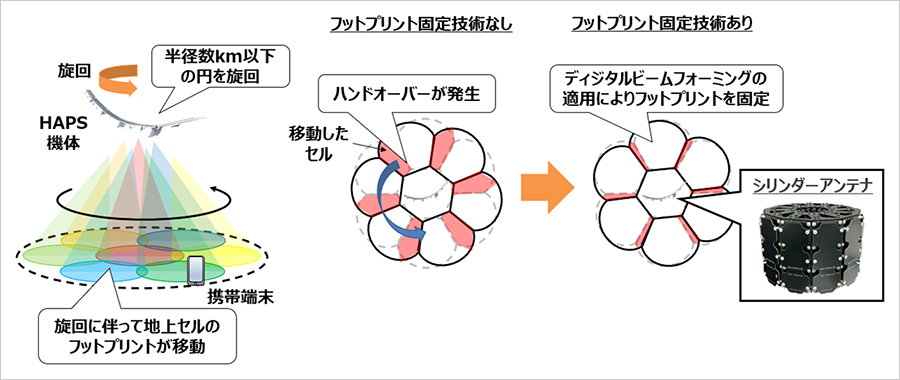 旋回

半径数km以下の円を旋回

HAPS
機体

携帯端末

旋回に伴って地上セルのフットプリントが移動

フットプリント固定技術なし

ハンドオーバーが発生

移動したセル

フットプリント固定技術あり

ディジタルビームフォーミングの適用によりフットプリントを固定

シリンダーアンテナ